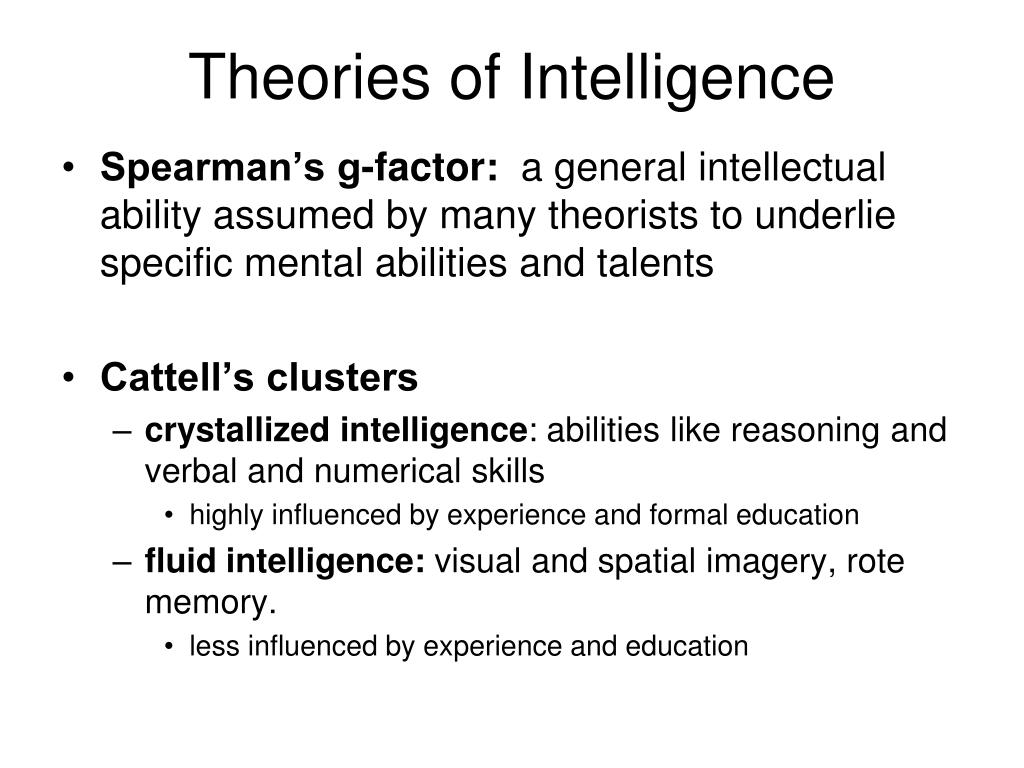 Theories of Intelligence

• Spearman's g-factor: a general intellectual ability assumed by many theorists to underlie specific mental abilities and talents

• Cattell's clusters
– crystallized intelligence: abilities like reasoning and verbal and numerical skills
• highly influenced by experience and formal education
– fluid intelligence: visual and spatial imagery, rote memory.
• less influenced by experience and education